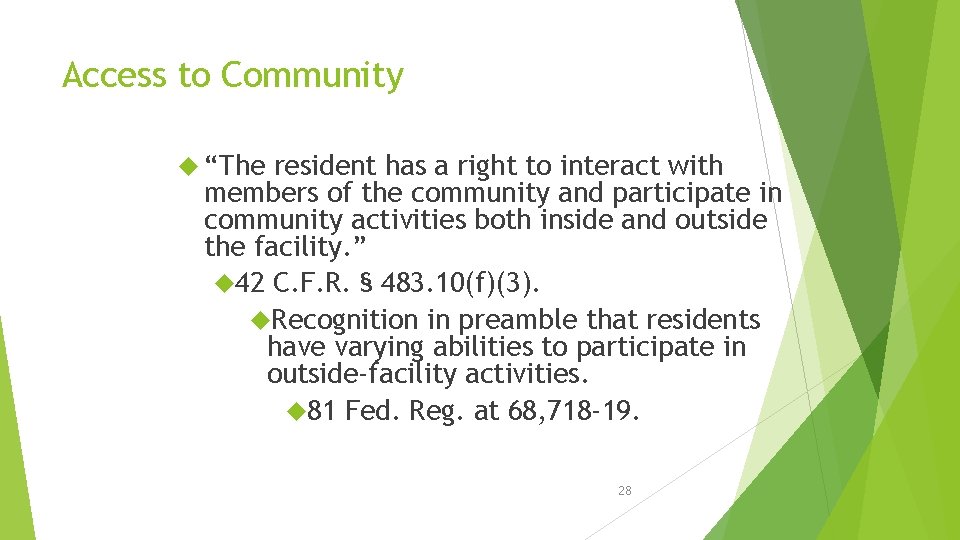 Access to Community

“The resident has a right to interact with members of the community and participate in community activities both inside and outside the facility.”

42 C.F.R. § 483.10(f)(3).

Recognition in preamble that residents have varying abilities to participate in outside-facility activities.

81 Fed. Reg. at 68,718-19.

28